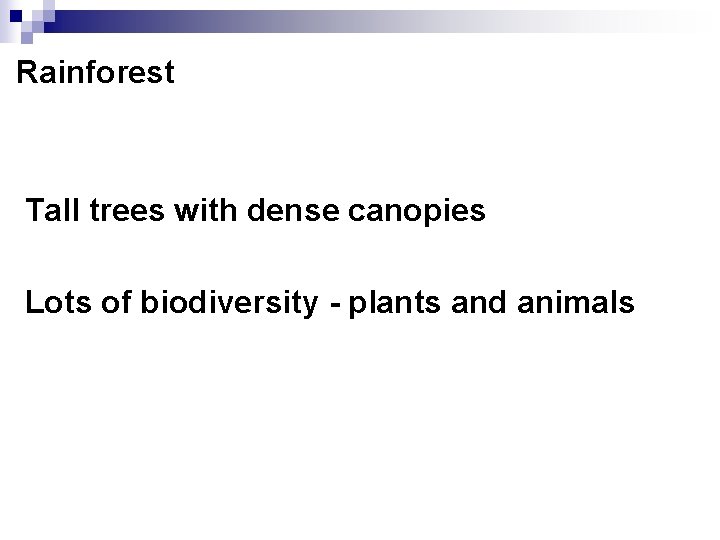 Rainforest

Tall trees with dense canopies

Lots of biodiversity - plants and animals